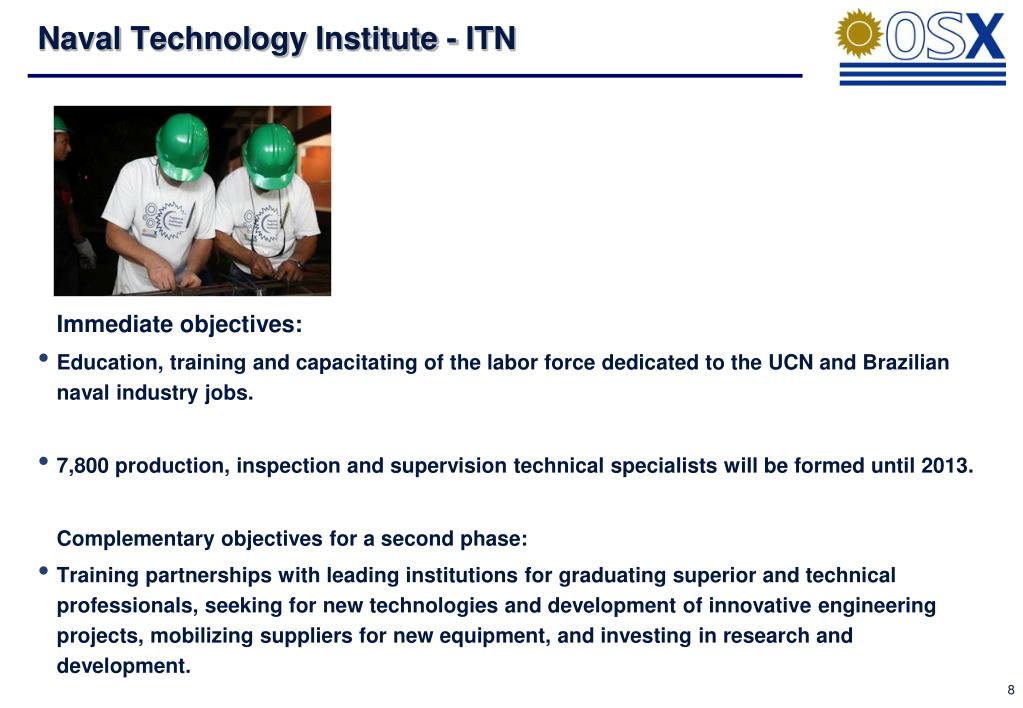 Naval Technology Institute - ITN

OSX

Immediate objectives:

• Education, training and capacitating of the labor force dedicated to the UCN and Brazilian naval industry jobs.

• 7,800 production, inspection and supervision technical specialists will be formed until 2013.

Complementary objectives for a second phase:

• Training partnerships with leading institutions for graduating superior and technical professionals, seeking for new technologies and development of innovative engineering projects, mobilizing suppliers for new equipment, and investing in research and development.

8